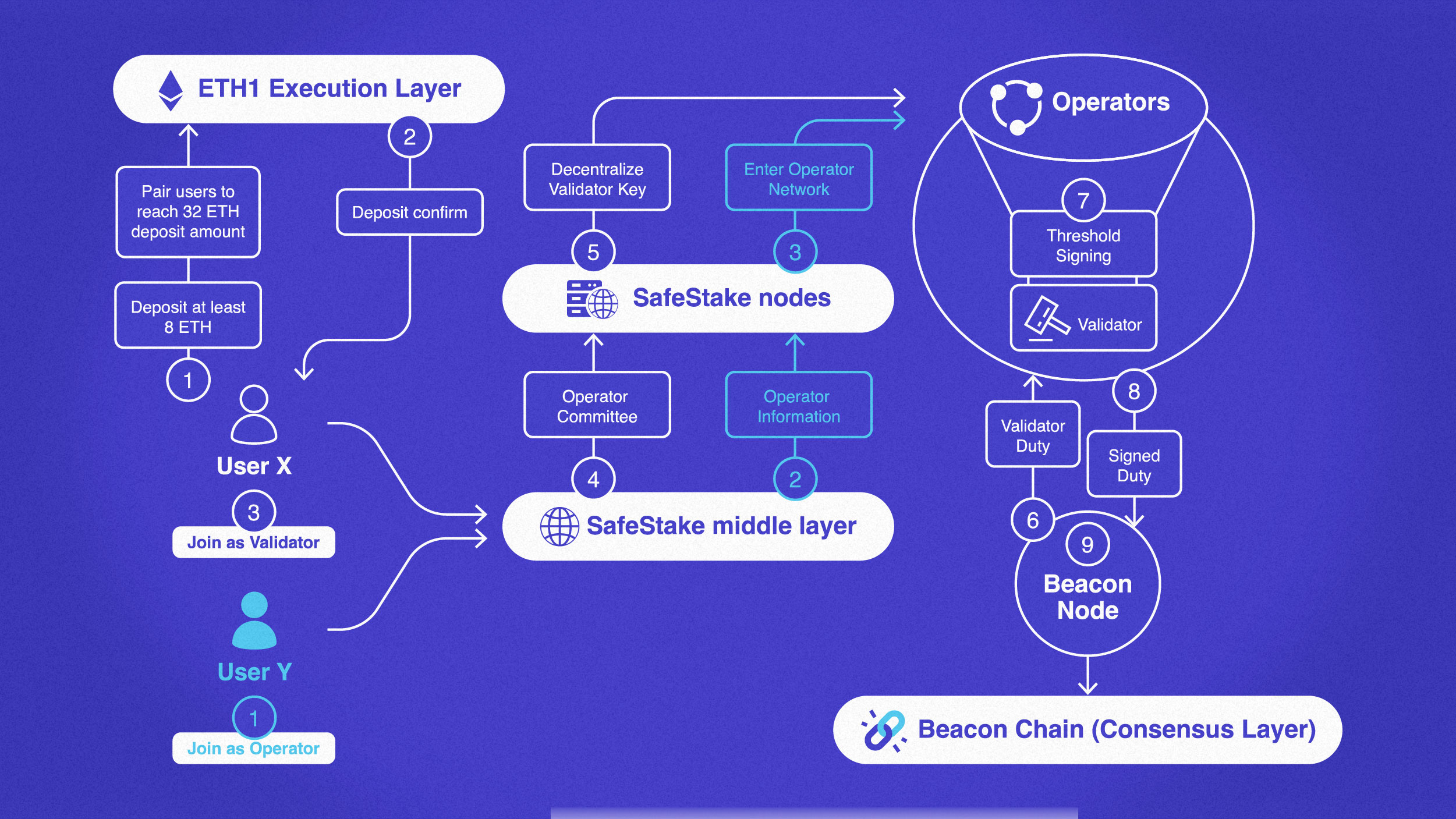 ETH1 Execution Layer

2

Pair users to reach 32 ETH deposit amount

Deposit confirm

Deposit at least 8 ETH

1

User X

3

Join as Validator

User Y

1

Join as Operator

Decentralize Validator Key

Enter Operator Network

5

3

SafeStake nodes

Operator Committee

Operator Information

4

2

SafeStake middle layer

Operators

7

Threshold Signing

Validator

8

Validator Duty

Signed Duty

6

9

Beacon Node

Beacon Chain (Consensus Layer)